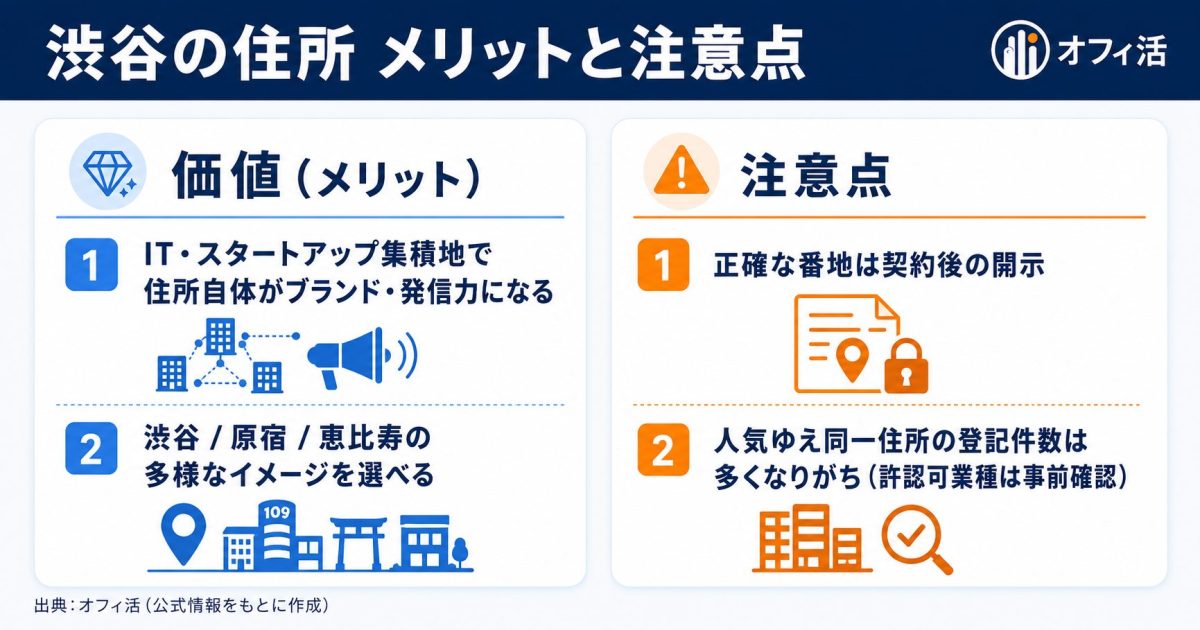 渋谷の住所 メリットと注意点

オフィ活

価値(メリット)

1 IT・スタートアップ集積地で住所自体がブランド・発信力になる

2 渋谷 / 原宿 / 恵比寿の多様なイメージを選べる

109

注意点

1 正確な番地は契約後の開示

2 人気ゆえ同一住所の登記件数は多くなりがち(許認可業種は事前確認)

出典:オフィ活(公式情報をもとに作成)